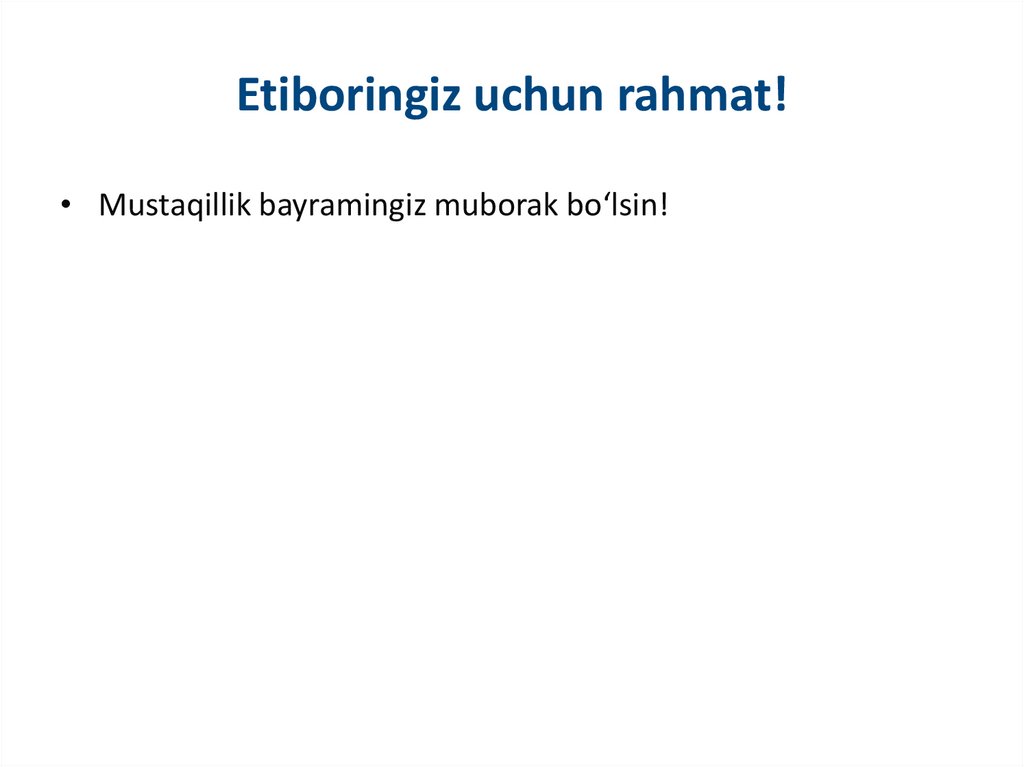 Etiboringiz uchun rahmat!

• Mustaqillik bayramingiz muborak bo‘lsin!